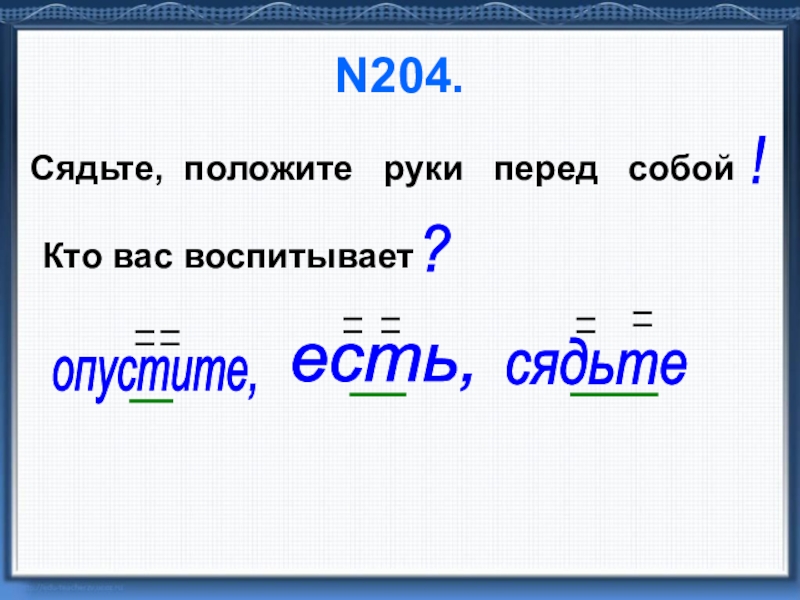 N204.

Сядьте, положите руки перед собой !

Кто вас воспитывает ?

опустите, есть, сядьте